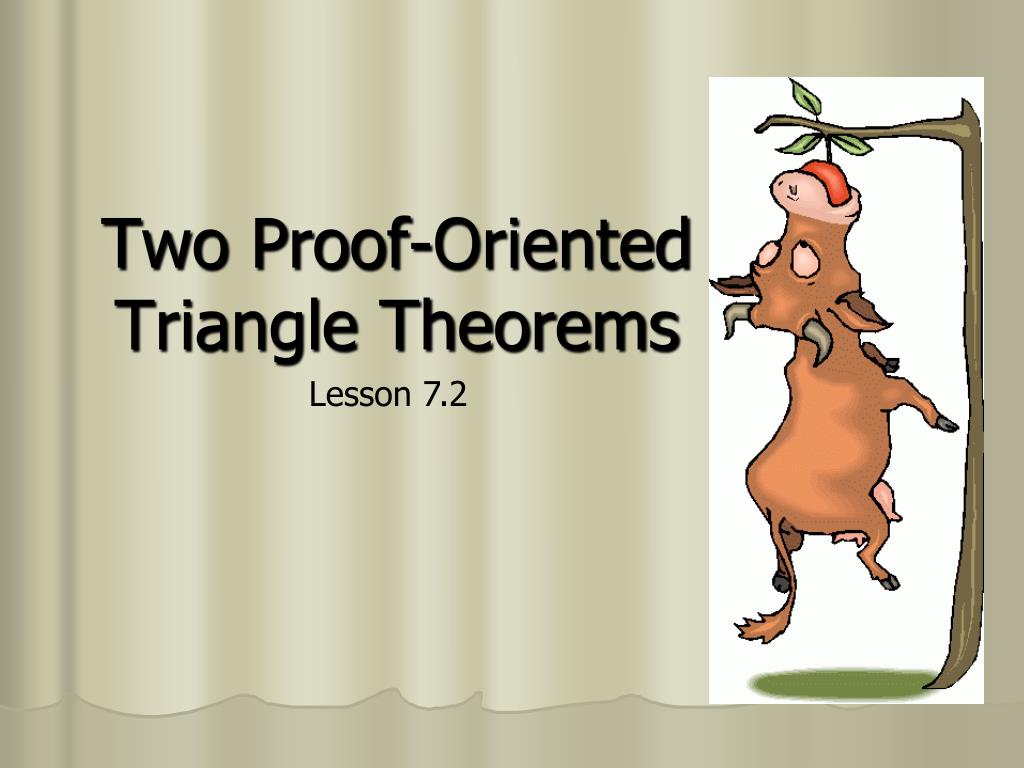 Two Proof-Oriented Triangle Theorems

Lesson 7.2